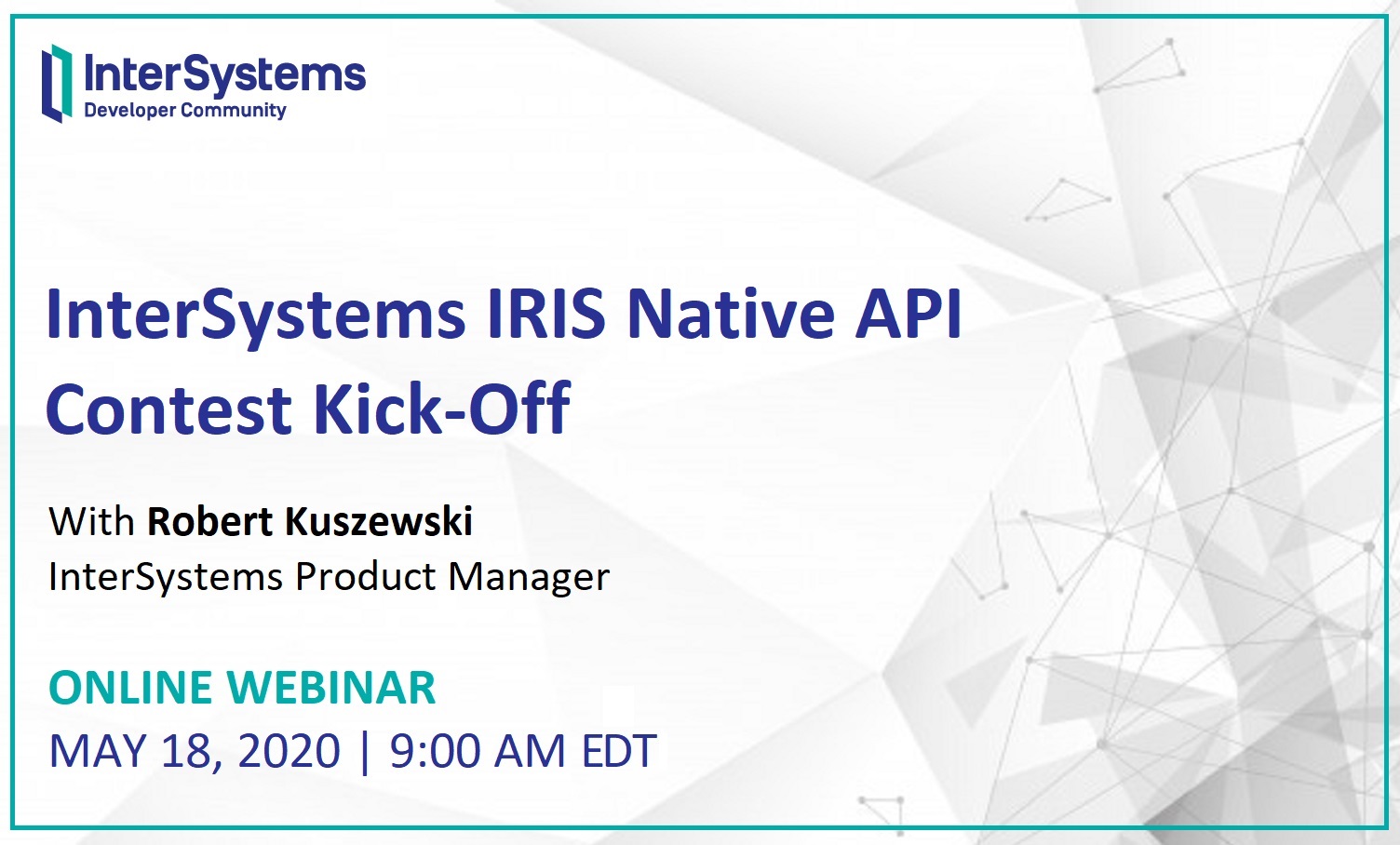 InterSystems
Developer Community

InterSystems IRIS Native API Contest Kick-Off

With Robert Kuszewski
InterSystems Product Manager

ONLINE WEBINAR
MAY 18, 2020 | 9:00 AM EDT